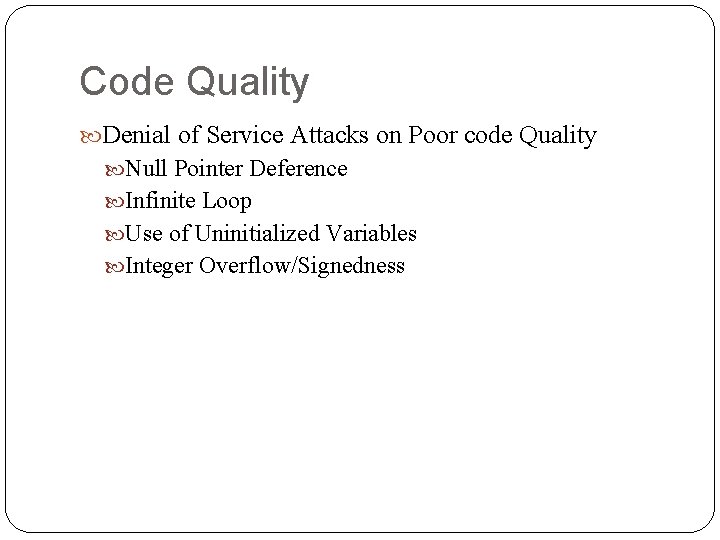 Code Quality

Denial of Service Attacks on Poor code Quality

Null Pointer Deference

Infinite Loop

Use of Uninitialized Variables

Integer Overflow/Signedness